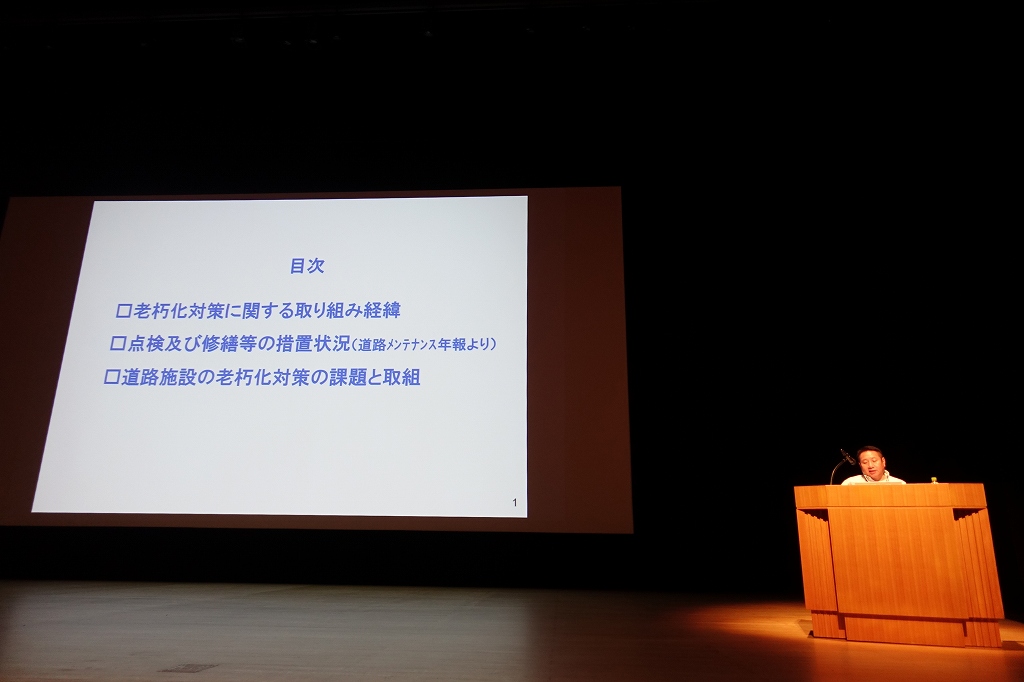 目次

□老朽化対策に関する取り組み経緯

□点検及び修繕等の措置状況（道路メンテナンス年報より）

□道路施設の老朽化対策の課題と取組

1